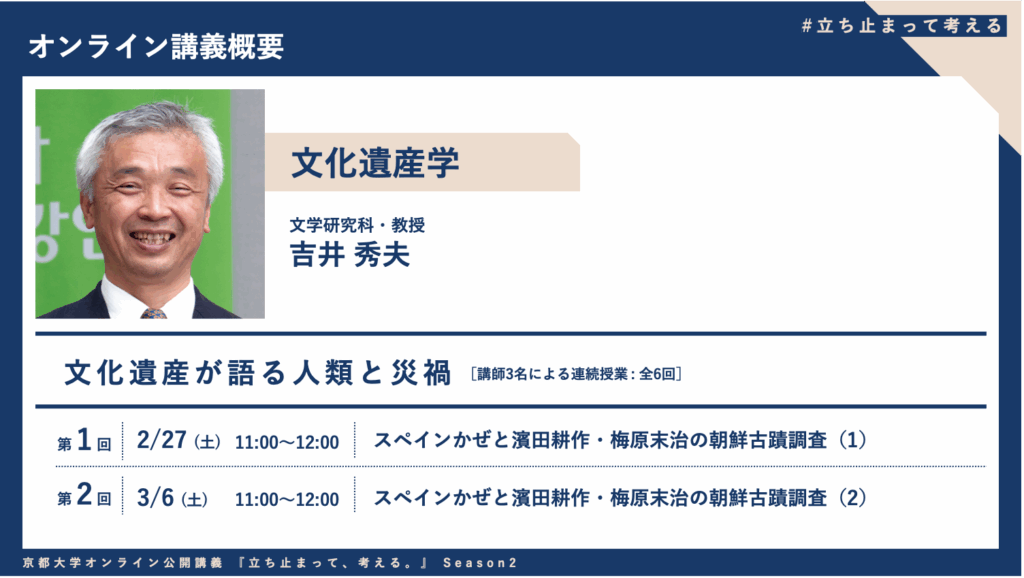 オンライン講義概要

#立ち止まって考える

文化遺産学

文学研究科・教授
吉井 秀夫

文化遺産が語る人類と災禍 ［講師3名による連続授業：全6回］

| 第1回 | 2/27（土） 11:00～12:00 | スペインかぜと濱田耕作・梅原末治の朝鮮古蹟調査（1） |
|---|---|---|
| 第2回 | 3/6（土） 11:00～12:00 | スペインかぜと濱田耕作・梅原末治の朝鮮古蹟調査（2） |

京都大学オンライン公開講義 『立ち止まって、考える。』 Season2